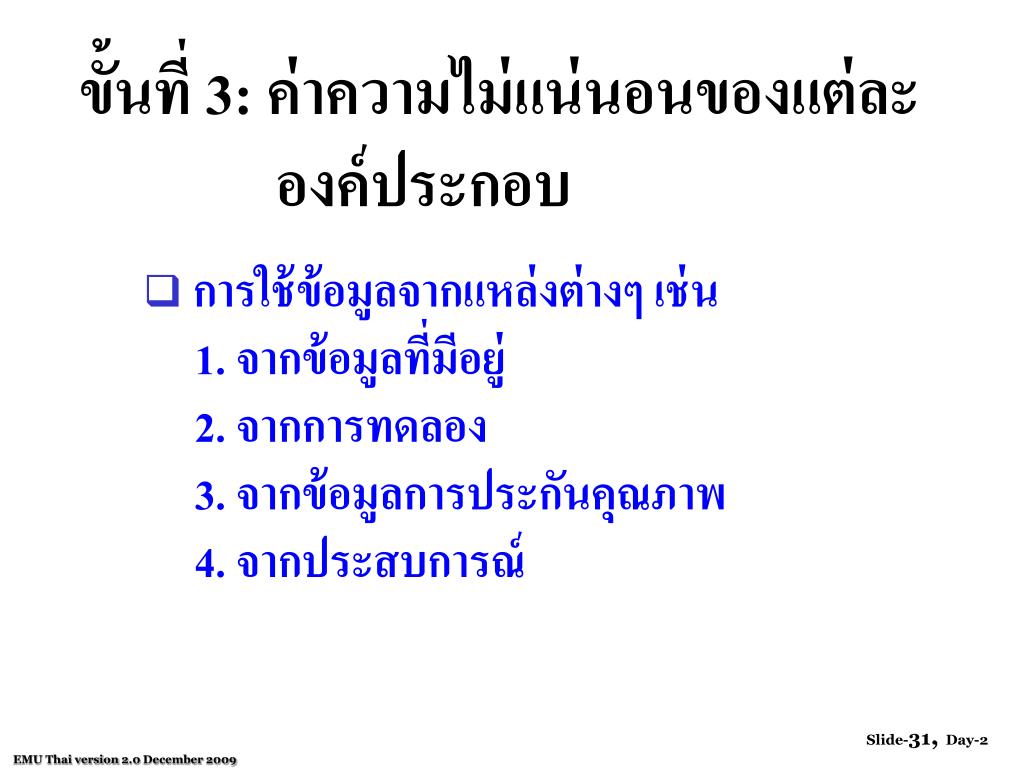 ขั้นที่ 3: ค่าความไม่แน่นอนของแต่ละองค์ประกอบ

❑ การใช้ข้อมูลจากแหล่งต่างๆ เช่น
1. จากข้อมูลที่มีอยู่
2. จากการทดลอง
3. จากข้อมูลการประกันคุณภาพ
4. จากประสบการณ์

Slide-31, Day-2

EMU Thai version 2.0 December 2009